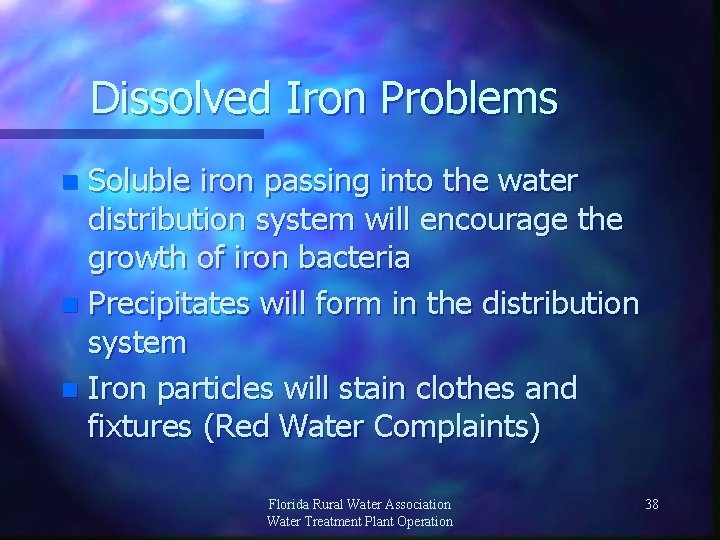 Dissolved Iron Problems

- Soluble iron passing into the water distribution system will encourage the growth of iron bacteria
- Precipitates will form in the distribution system
- Iron particles will stain clothes and fixtures (Red Water Complaints)

Florida Rural Water Association
Water Treatment Plant Operation

38